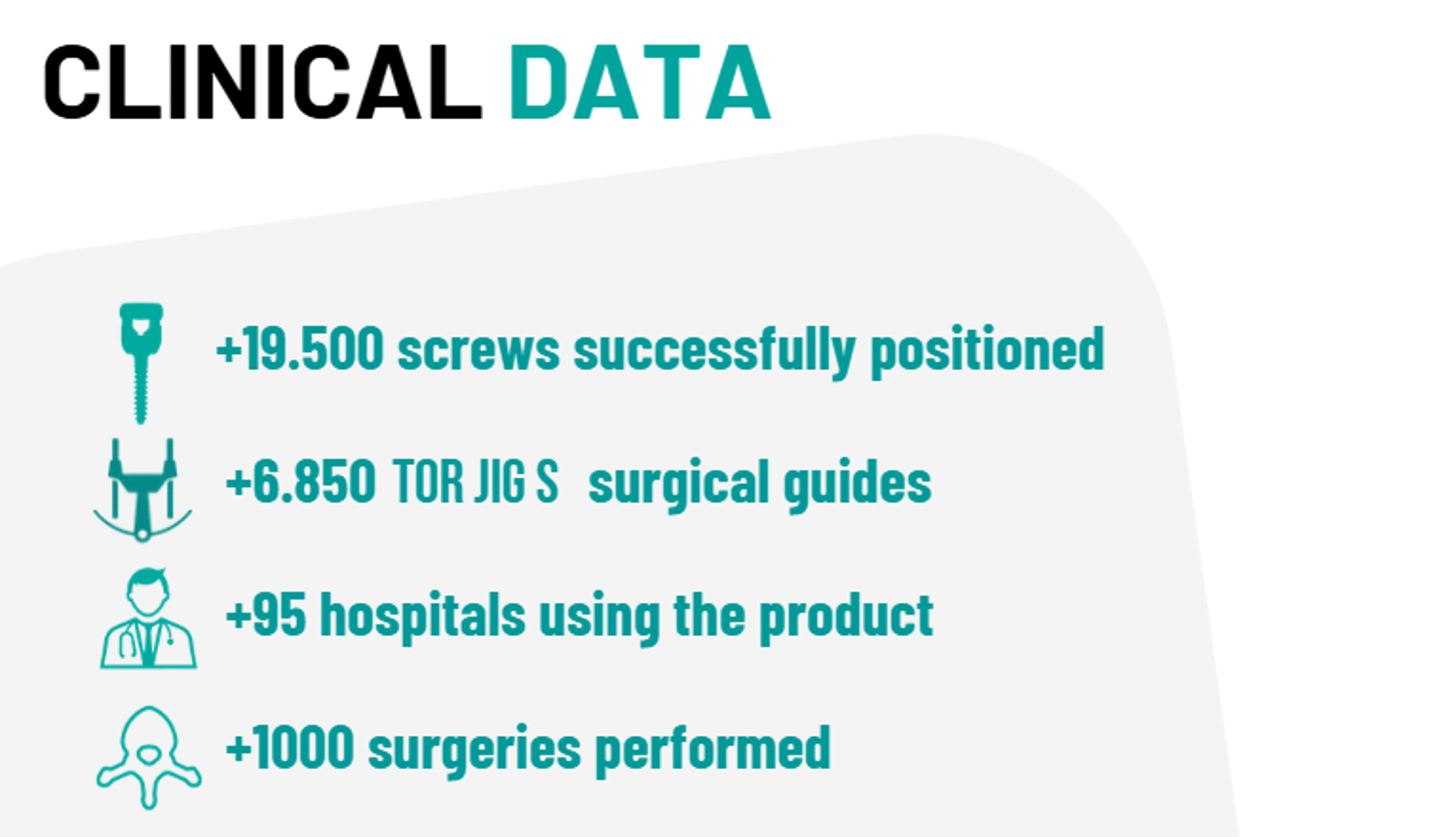 CLINICAL DATA

+19.500 screws successfully positioned

+6.850 TOR JIG S surgical guides

+95 hospitals using the product

+1000 surgeries performed